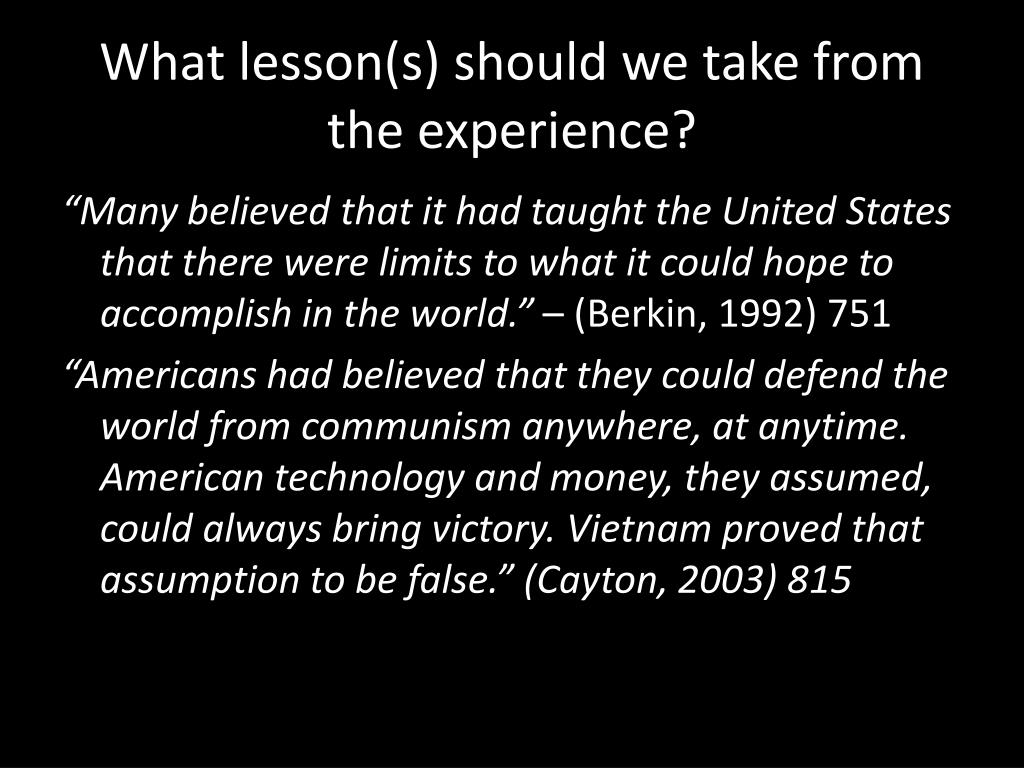 What lesson(s) should we take from the experience?

“Many believed that it had taught the United States that there were limits to what it could hope to accomplish in the world.” – (Berkin, 1992) 751

“Americans had believed that they could defend the world from communism anywhere, at anytime. American technology and money, they assumed, could always bring victory. Vietnam proved that assumption to be false.” (Cayton, 2003) 815